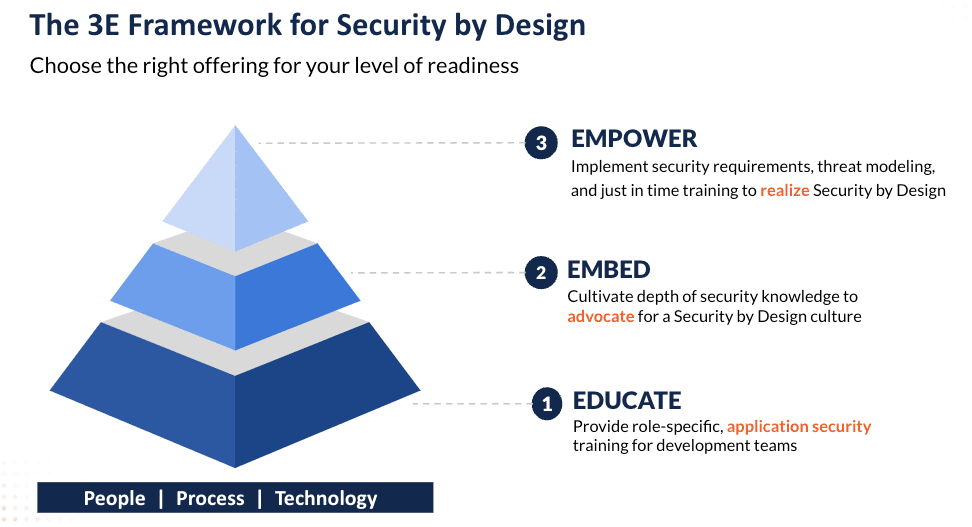 The 3E Framework for Security by Design

Choose the right offering for your level of readiness

3 EMPOWER
Implement security requirements, threat modeling, and just in time training to realize Security by Design

2 EMBED
Cultivate depth of security knowledge to advocate for a Security by Design culture

1 EDUCATE
Provide role-specific, application security training for development teams

People | Process | Technology